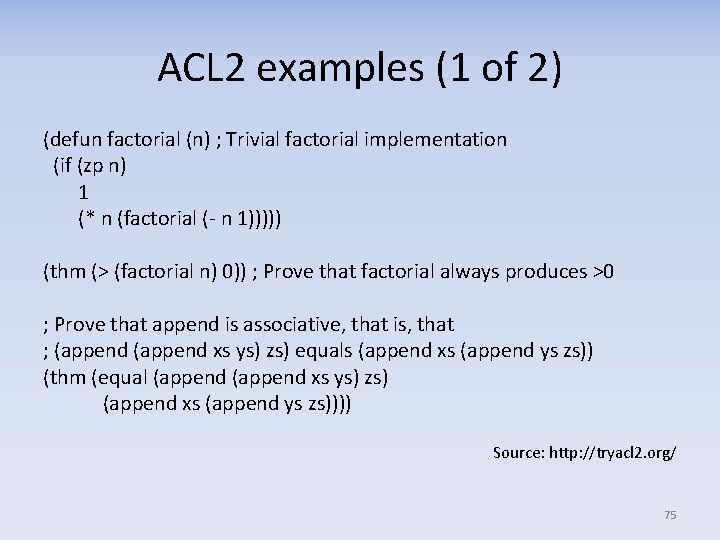 ACL2 examples (1 of 2)

(defun factorial (n) ; Trivial factorial implementation
(if (zp n)
1
(* n (factorial (- n 1)))))

(thm (> (factorial n) 0)) ; Prove that factorial always produces >0

; Prove that append is associative, that is, that
; (append (append xs ys) zs) equals (append xs (append ys zs))
(thm (equal (append (append xs ys) zs)
(append xs (append ys zs))))

Source: http://tryacl2.org/

75